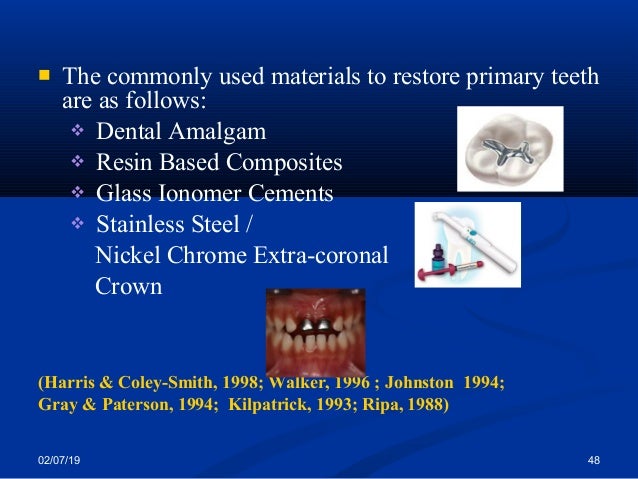 The commonly used materials to restore primary teeth are as follows:

Dental Amalgam
Resin Based Composites
Glass Ionomer Cements
Stainless Steel / Nickel Chrome Extra-coronal Crown

(Harris & Coley-Smith, 1998; Walker, 1996 ; Johnston 1994; Gray & Paterson, 1994; Kilpatrick, 1993; Ripa, 1988)

02/07/19

48